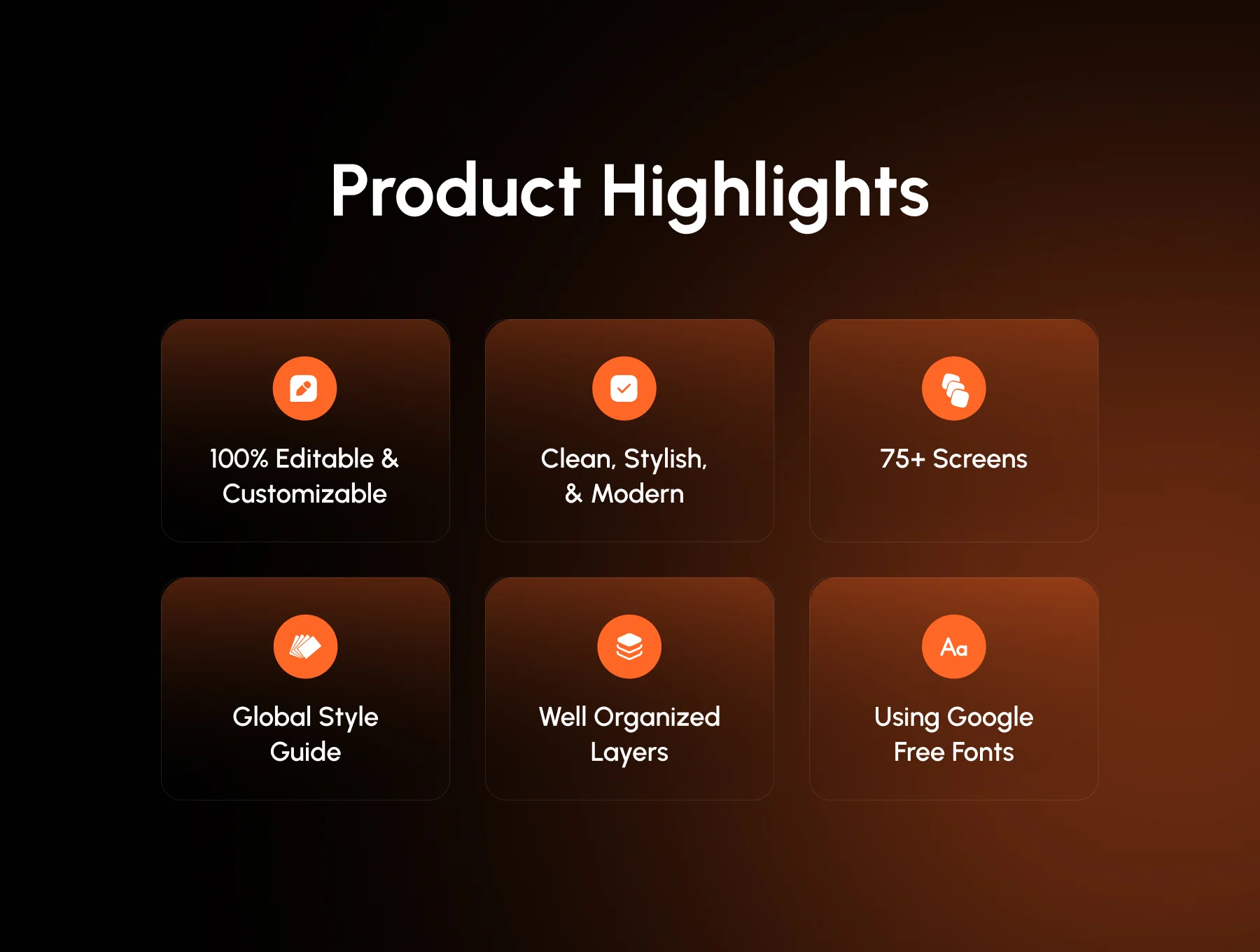 Product Highlights

100% Editable & Customizable

Clean, Stylish, & Modern

75+ Screens

Global Style Guide

Well Organized Layers

Aa

Using Google Free Fonts